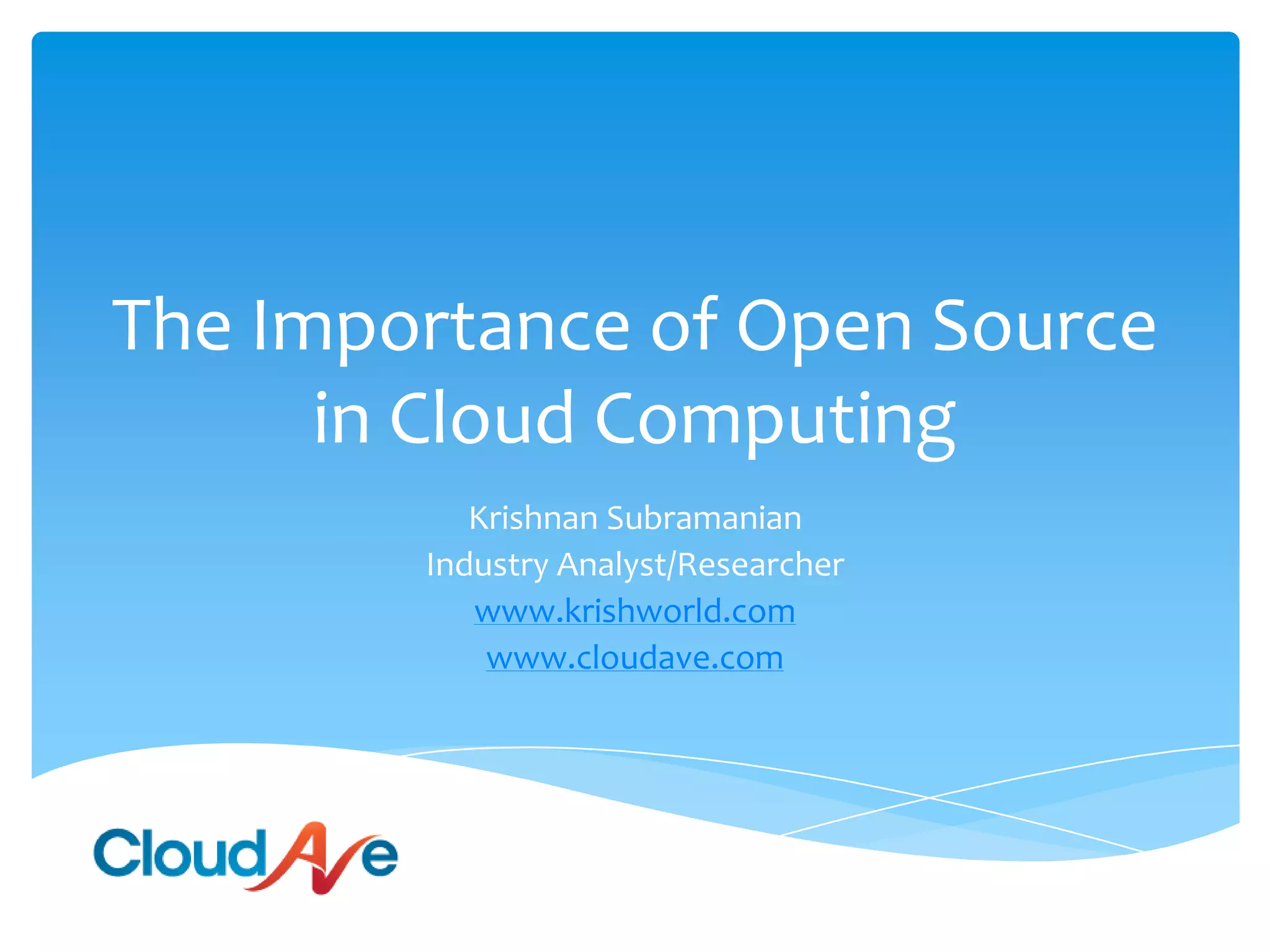 The Importance of Open Source in Cloud Computing

Krishnan Subramanian
Industry Analyst/Researcher
www.krishworld.com
www.cloudave.com

CloudAve